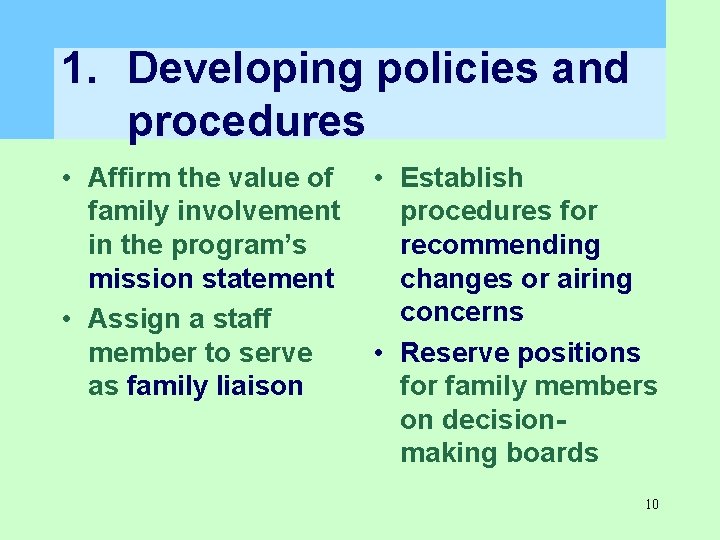 1. Developing policies and procedures

• Affirm the value of family involvement in the program's mission statement
• Assign a staff member to serve as family liaison

• Establish procedures for recommending changes or airing concerns
• Reserve positions for family members on decision-making boards

10